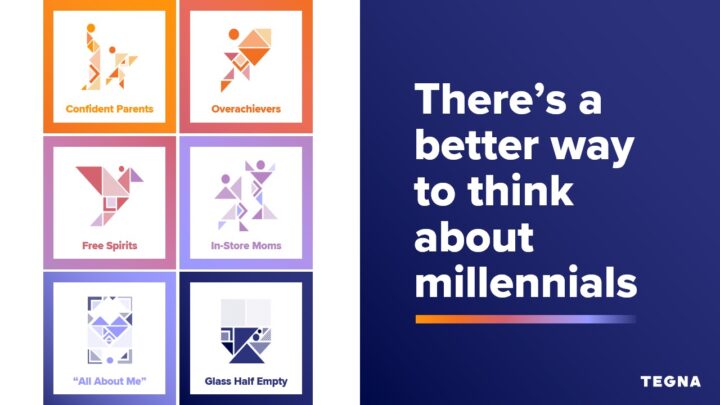 Confident Parents

Overachievers

Free Spirits

In-Store Moms

"All About Me"

Glass Half Empty

There's a better way to think about millennials

TEGNA